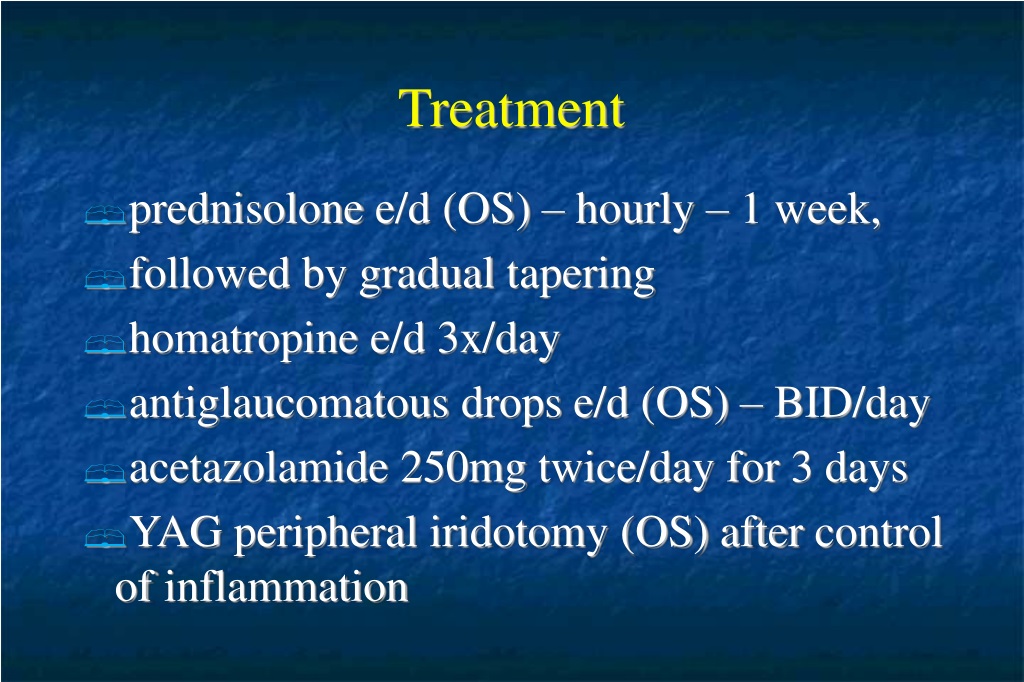 Treatment

prednisolone e/d (OS) – hourly – 1 week,

followed by gradual tapering

homatropine e/d 3x/day

antiglaucomatous drops e/d (OS) – BID/day

acetazolamide 250mg twice/day for 3 days

YAG peripheral iridotomy (OS) after control of inflammation